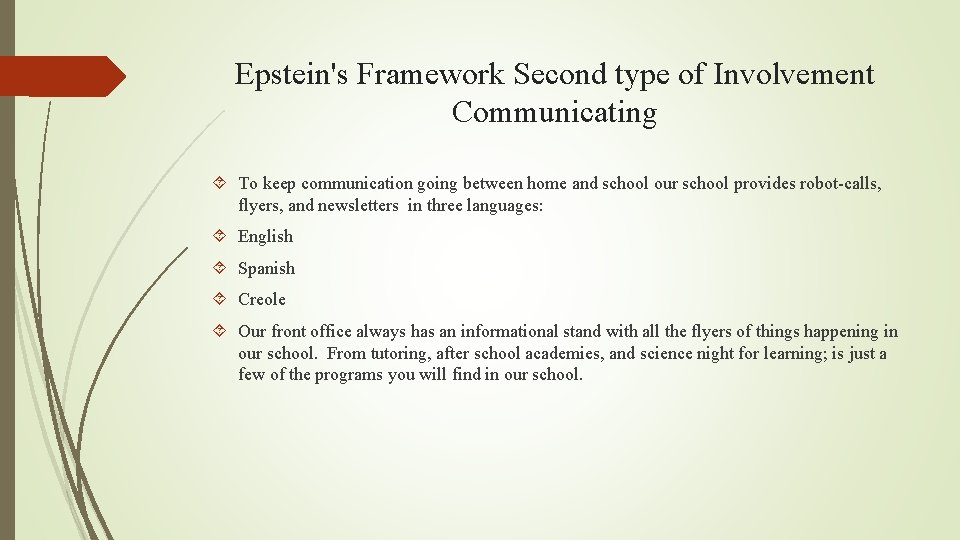 Epstein's Framework Second type of Involvement Communicating

To keep communication going between home and school our school provides robot-calls, flyers, and newsletters in three languages:

English

Spanish

Creole

Our front office always has an informational stand with all the flyers of things happening in our school. From tutoring, after school academies, and science night for learning; is just a few of the programs you will find in our school.